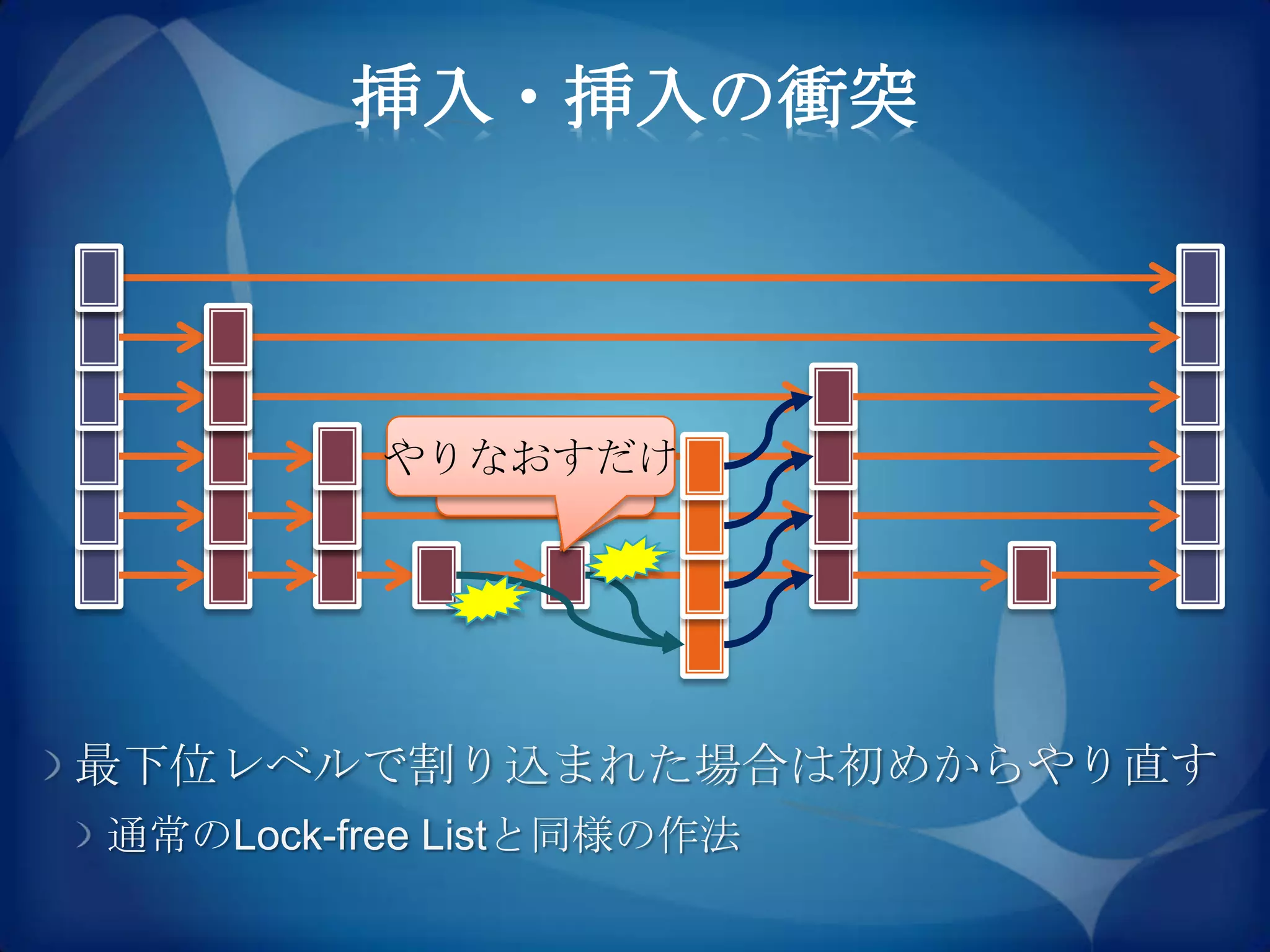 挿入・挿入の衝突

やりなおすだけ

最下位レベルで割り込まれた場合は初めからやり直す

通常のLock-free Listと同様の作法